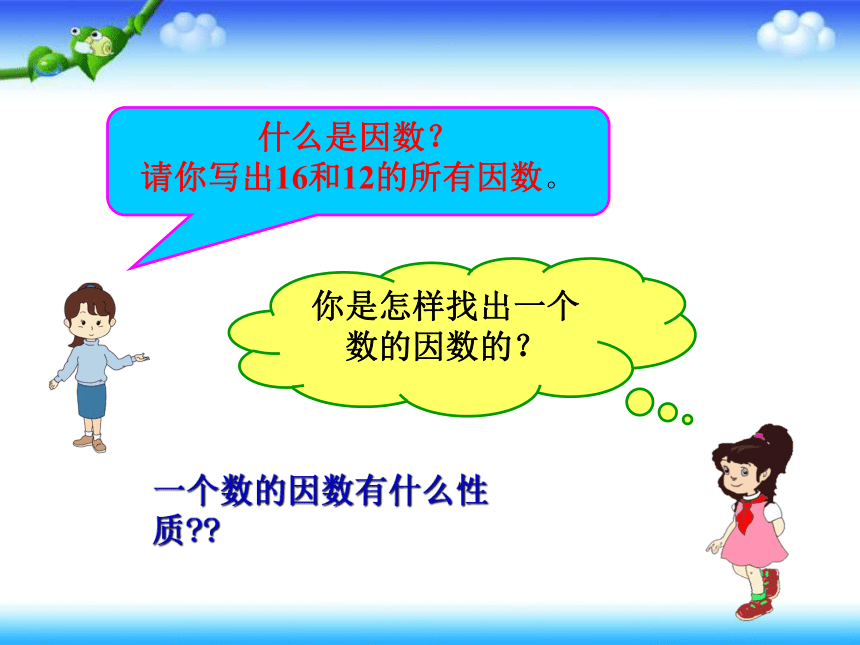 什么是因数？
请你写出16和12的所有因数。

你是怎样找出一个数的因数的？

一个数的因数有什么性质??